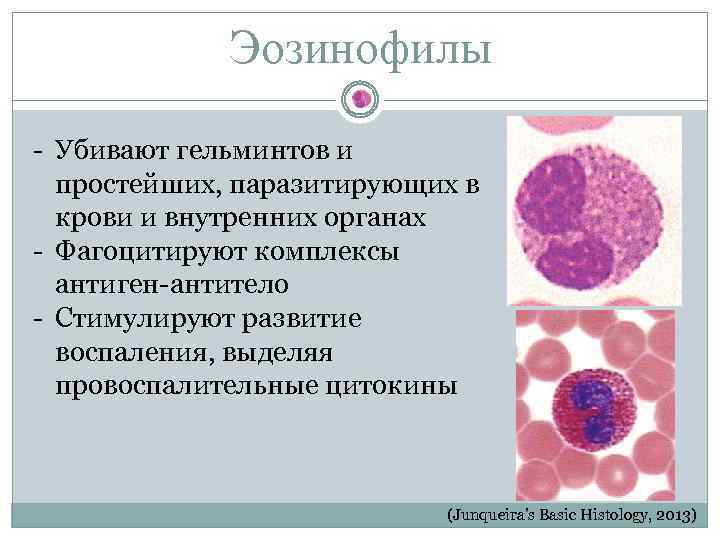 Эозинофилы

- Убивают гельминтов и простейших, паразитирующих в крови и внутренних органах
- Фагоцитируют комплексы антиген-антитело
- Стимулируют развитие воспаления, выделяя провоспалительные цитокины

(Junqueira's Basic Histology, 2013)